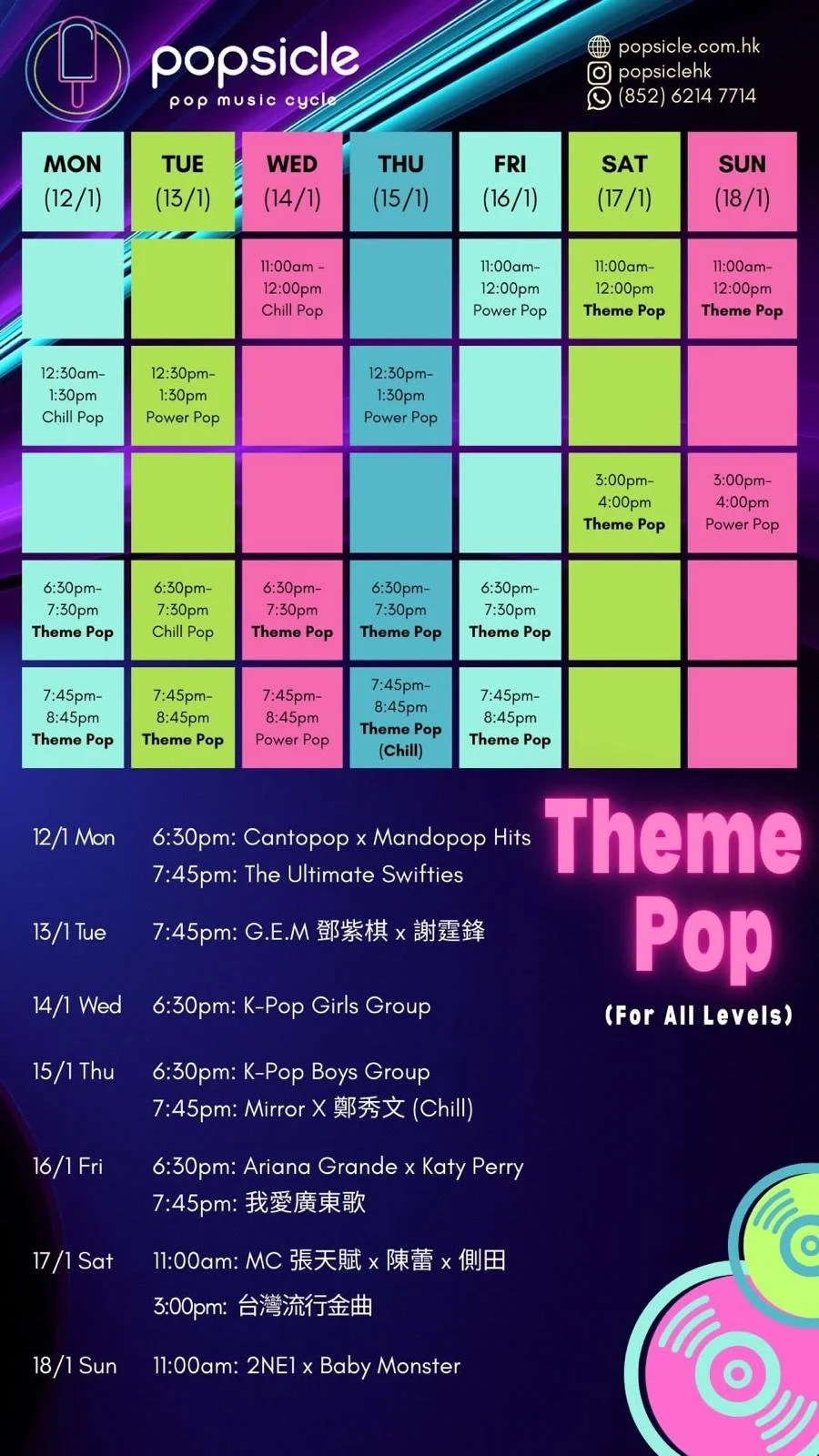 popsicle
pop music cycle

popsicle.com.hk
popsiclehk
(852) 6214 7714

| MON (12/1) | TUE (13/1) | WED (14/1) | THU (15/1) | FRI (16/1) | SAT (17/1) | SUN (18/1) |
|---|---|---|---|---|---|---|
| | | 11:00am - 12:00pm Chill Pop | | 11:00am- 12:00pm Power Pop | 11:00am- 12:00pm Theme Pop | 11:00am- 12:00pm Theme Pop |
| 12:30am- 1:30pm Chill Pop | 12:30pm- 1:30pm Power Pop | | 12:30pm- 1:30pm Power Pop | | | |
| | | | | | 3:00pm- 4:00pm Theme Pop | 3:00pm- 4:00pm Power Pop |
| 6:30pm- 7:30pm Theme Pop | 6:30pm- 7:30pm Chill Pop | 6:30pm- 7:30pm Theme Pop | 6:30pm- 7:30pm Theme Pop | 6:30pm- 7:30pm Theme Pop | | |
| 7:45pm- 8:45pm Theme Pop | 7:45pm- 8:45pm Theme Pop | 7:45pm- 8:45pm Power Pop | 7:45pm- 8:45pm Theme Pop (Chill) | 7:45pm- 8:45pm Theme Pop | | |

Theme Pop
(For All Levels)

12/1 Mon 6:30pm: Cantopop x Mandopop Hits
7:45pm: The Ultimate Swifties

13/1 Tue 7:45pm: G.E.M 鄧紫棋 x 謝霆鋒

14/1 Wed 6:30pm: K-Pop Girls Group

15/1 Thu 6:30pm: K-Pop Boys Group
7:45pm: Mirror X 鄭秀文 (Chill)

16/1 Fri 6:30pm: Ariana Grande x Katy Perry
7:45pm: 我愛廣東歌

17/1 Sat 11:00am: MC 張天賦 x 陳蕾 x 側田
3:00pm: 台灣流行金曲

18/1 Sun 11:00am: 2NE1 x Baby Monster